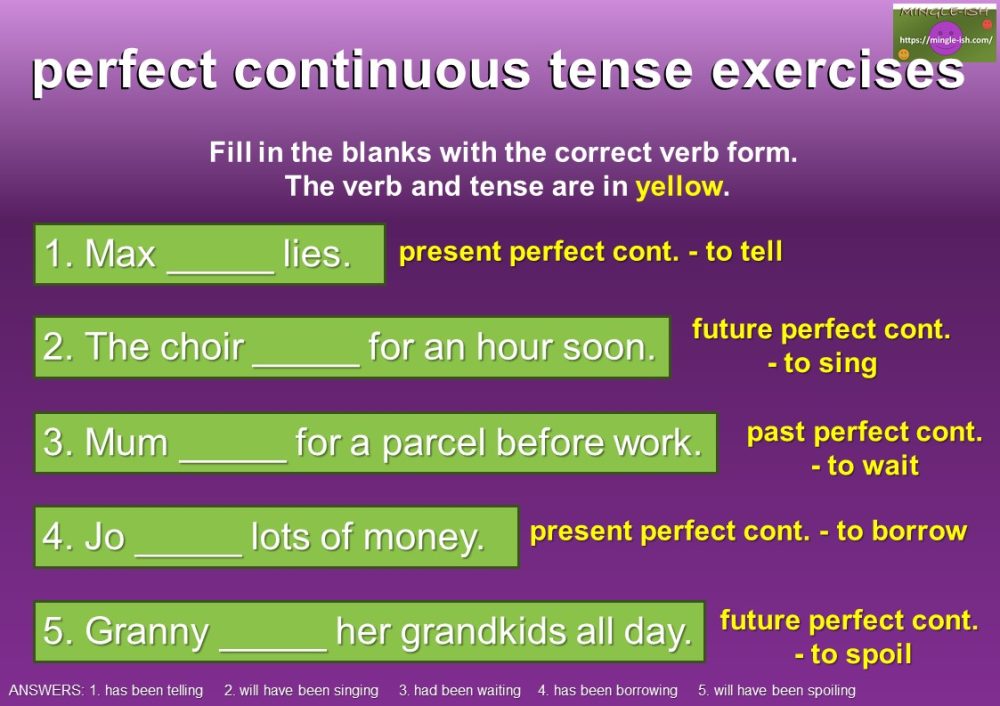 MINGLE-ISH
https://mingle-ish.com/

perfect continuous tense exercises

Fill in the blanks with the correct verb form.
The verb and tense are in yellow.

1. Max _____ lies. present perfect cont. - to tell

2. The choir _____ for an hour soon. future perfect cont. - to sing

3. Mum _____ for a parcel before work. past perfect cont. - to wait

4. Jo _____ lots of money. present perfect cont. - to borrow

5. Granny _____ her grandkids all day. future perfect cont. - to spoil

ANSWERS: 1. has been telling 2. will have been singing 3. had been waiting 4. has been borrowing 5. will have been spoiling